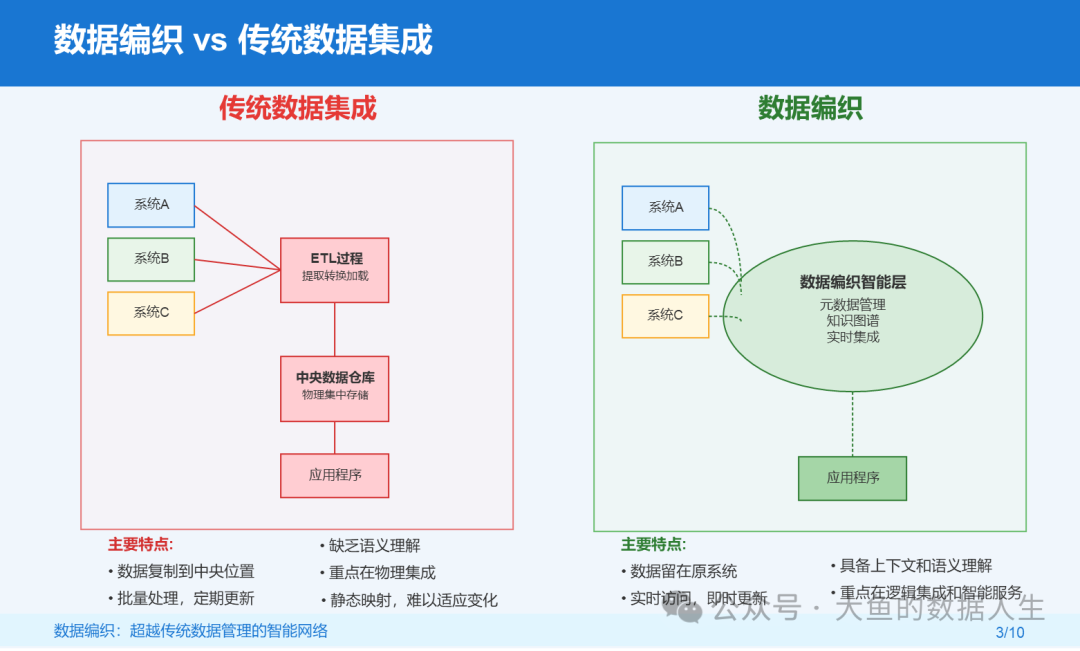 数据编织 vs 传统数据集成

传统数据集成

系统A

系统B

系统C

ETL过程
提取转换加载

中央数据仓库
物理集中存储

应用程序

主要特点:
• 数据复制到中央位置
• 批量处理，定期更新
• 缺乏语义理解
• 重点在物理集成
• 静态映射，难以适应变化

数据编织

系统A

系统B

系统C

数据编织智能层
元数据管理
知识图谱
实时集成

应用程序

主要特点:
• 数据留在原系统
• 实时访问，即时更新
• 具备上下文和语义理解
• 重点在逻辑集成和智能服务

公众号 · 大鱼的数据人生

数据编织：超越传统数据管理的智能网络

3/10